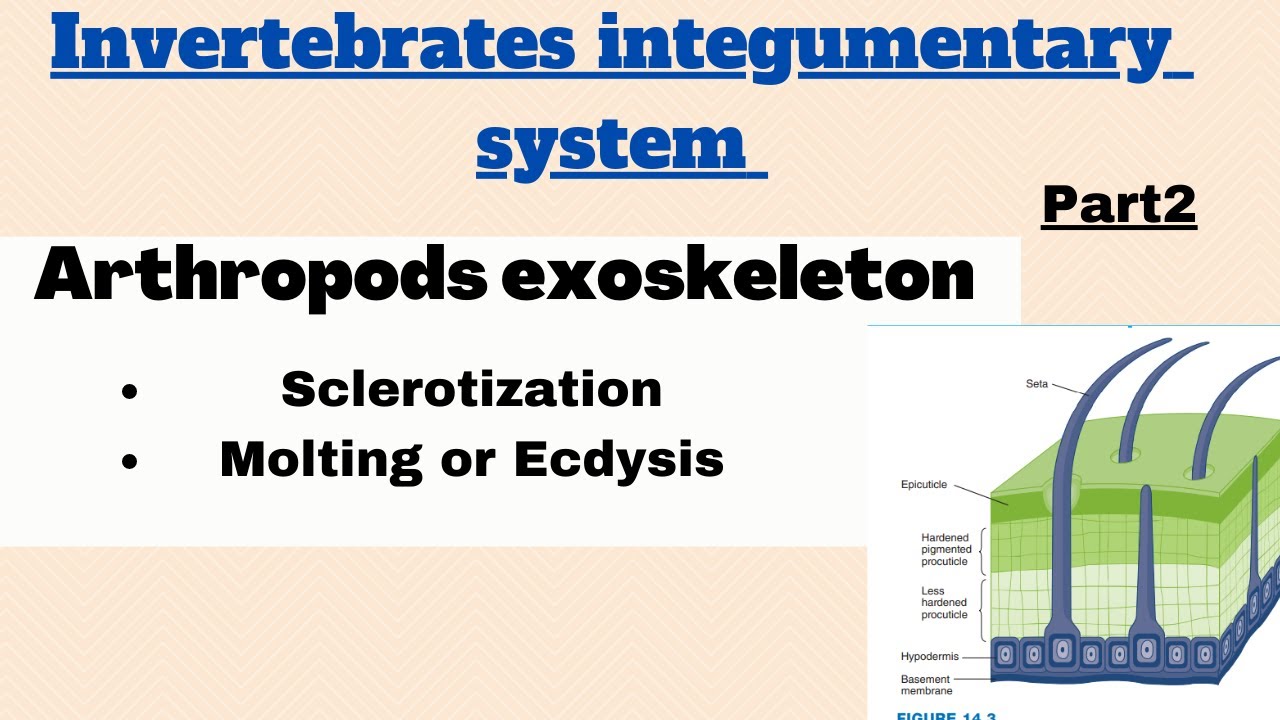 Invertebrates integumentary system

Part2

Arthropods exoskeleton

• Sclerotization
• Molting or Ecdysis

Seta

Epicuticle

Hardened pigmented procuticle

Less hardened procuticle

Hypodermis

Basement membrane

FIGURE 14.3